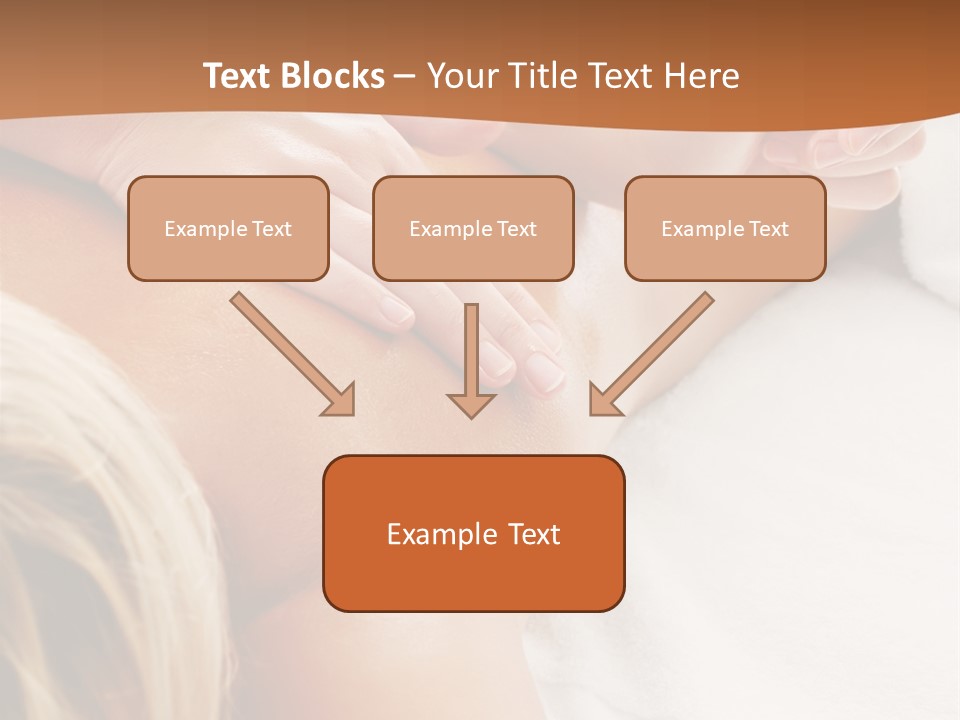 Text Blocks – Your Title Text Here

Example Text

Example Text

Example Text

Example Text